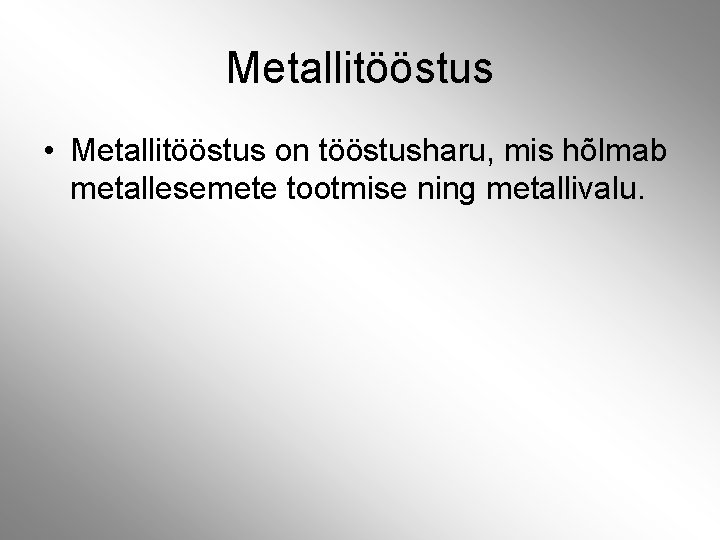 Metallitööstus

• Metallitööstus on tööstusharu, mis hõlmab metallesemete tootmise ning metallivalu.